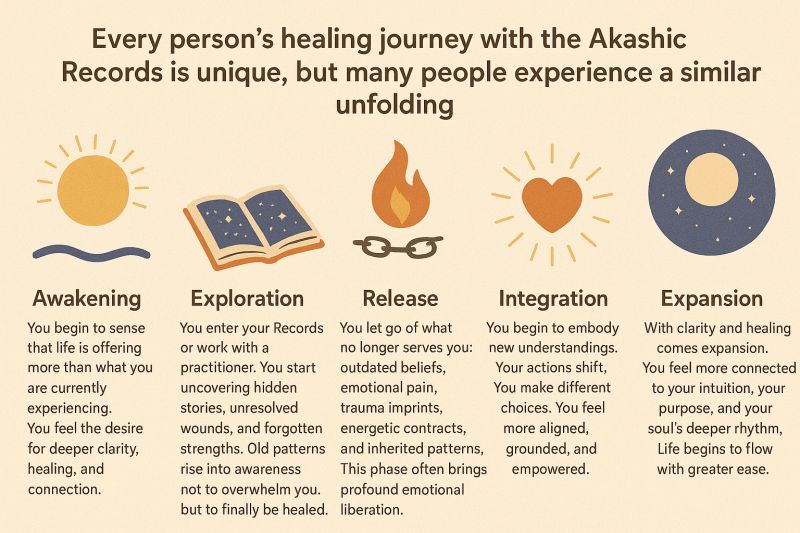 Every person's healing journey with the Akashic Records is unique, but many people experience a similar unfolding

Awakening

You begin to sense that life is offering more than what you are currently experiencing. You feel the desire for deeper clarity, healing, and connection.

Exploration

You enter your Records or work with a practitioner. You start uncovering hidden stories, unresolved wounds, and forgotten strengths. Old patterns rise into awareness not to overwhelm you. but to finally be healed.

Release

You let go of what no longer serves you: outdated beliefs, emotional pain, trauma imprints, energetic contracts, and inherited patterns, This phase often brings profound emotional liberation.

Integration

You begin to embody new understandings. Your actions shift, You make different choices. You feel more aligned, grounded, and empowered.

Expansion

With clarity and healing comes expansion. You feel more connected to your intuition, your purpose, and your soul's deeper rhythm, Life begins to flow with greater ease.